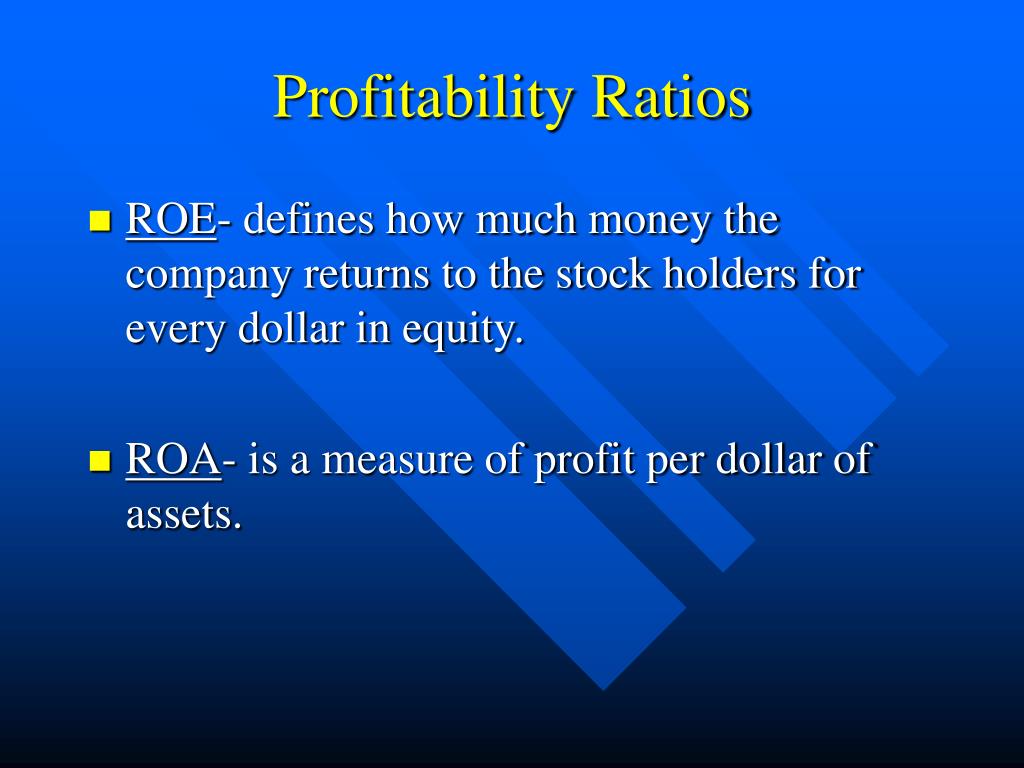 Profitability Ratios

ROE- defines how much money the company returns to the stock holders for every dollar in equity.

ROA- is a measure of profit per dollar of assets.